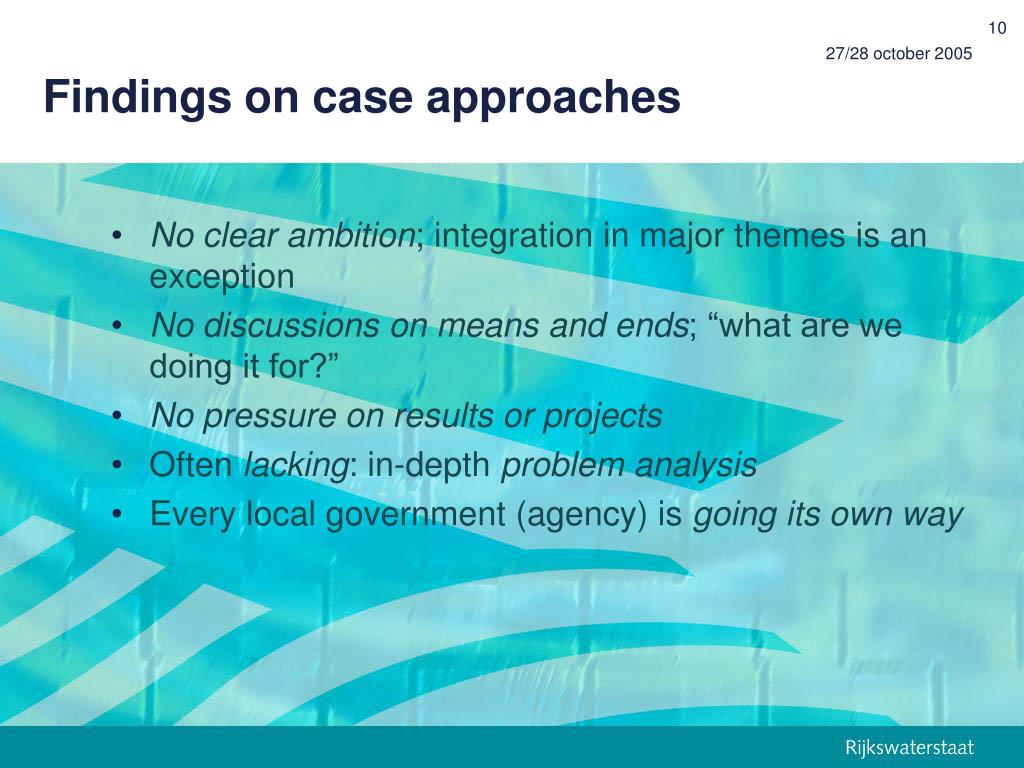 10

27/28 october 2005

Findings on case approaches

• No clear ambition; integration in major themes is an exception
• No discussions on means and ends; “what are we doing it for?”
• No pressure on results or projects
• Often lacking: in-depth problem analysis
• Every local government (agency) is going its own way

Rijkswaterstaat